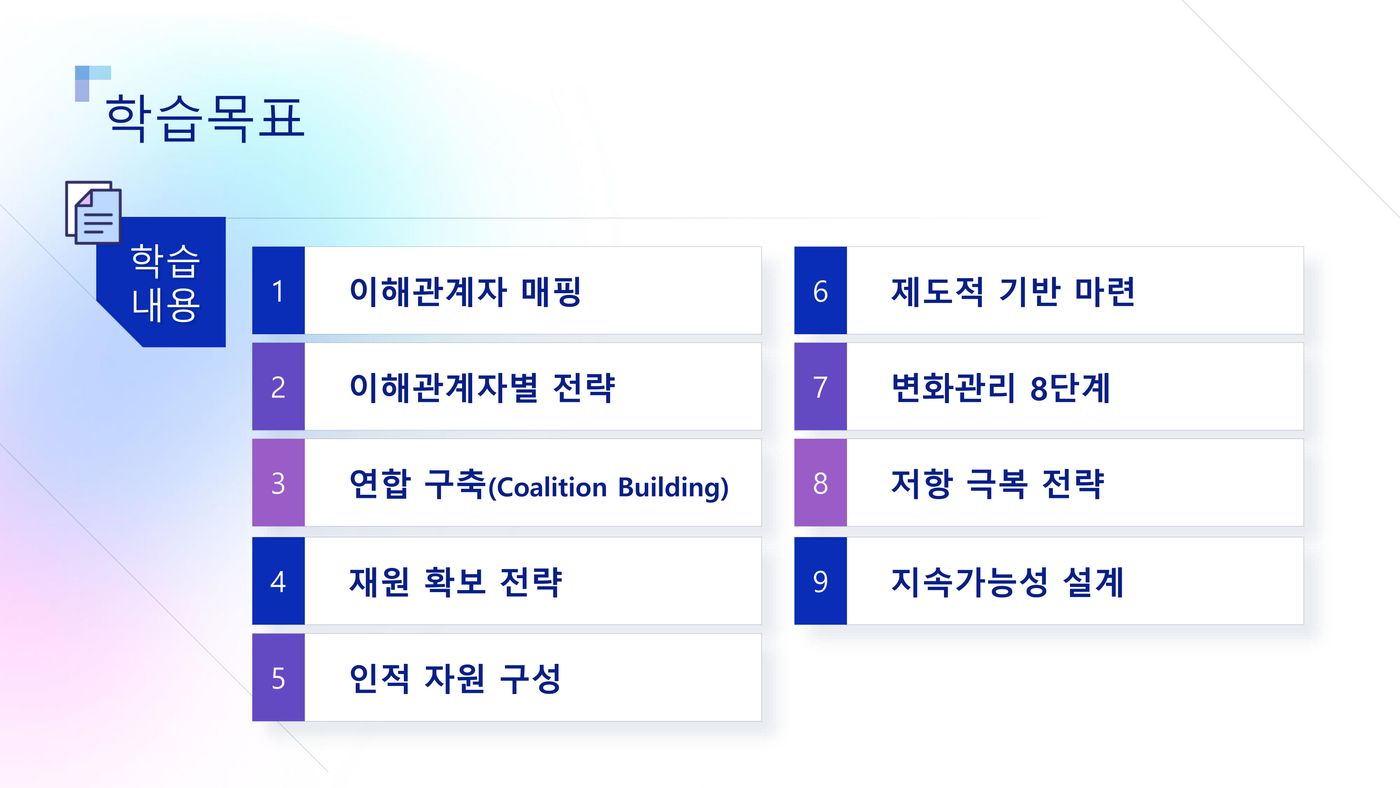 학습목표

학습 내용

1 이해관계자 매핑

2 이해관계자별 전략

3 연합 구축(Coalition Building)

4 재원 확보 전략

5 인적 자원 구성

6 제도적 기반 마련

7 변화관리 8단계

8 저항 극복 전략

9 지속가능성 설계